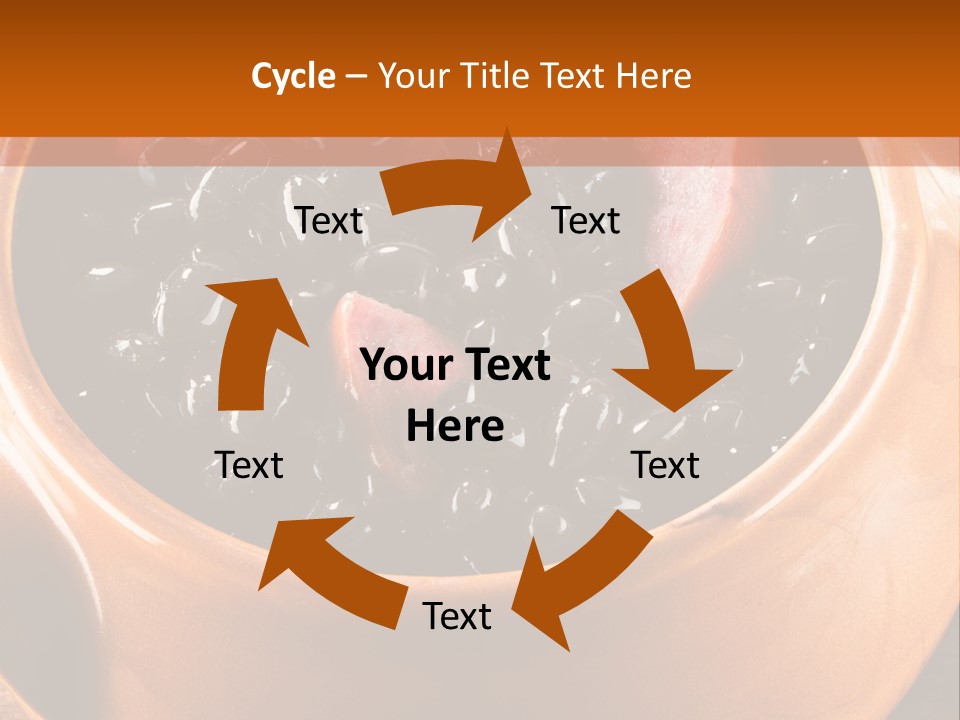 Cycle – Your Title Text Here

Text

Text

Your Text Here

Text

Text

Text